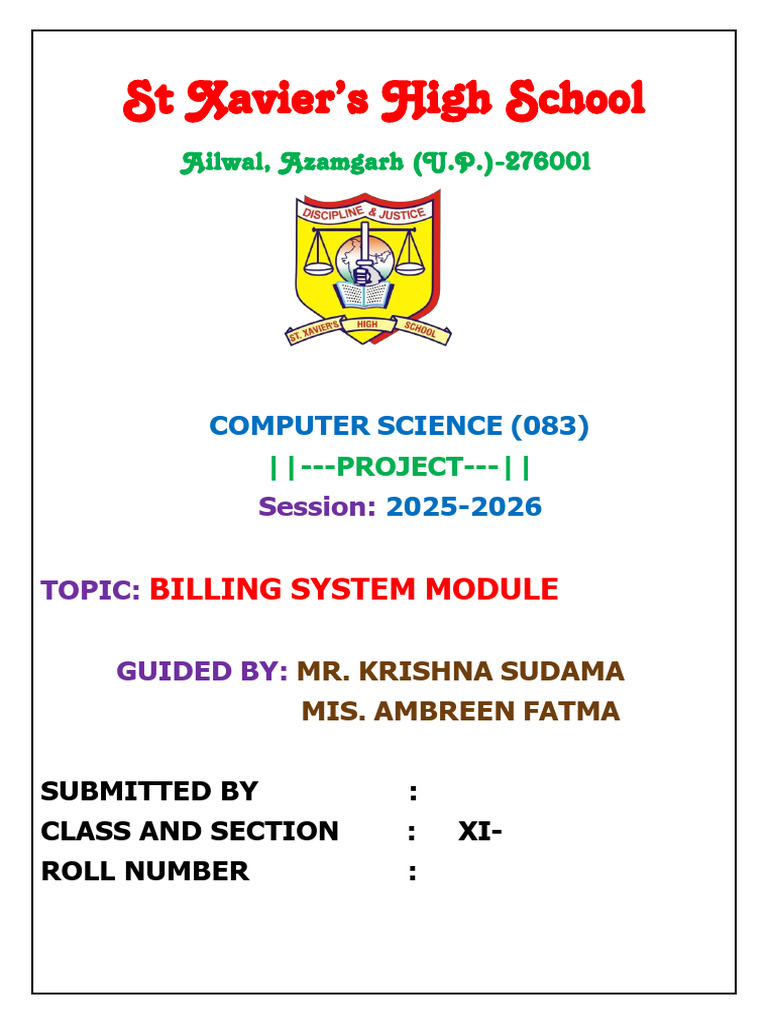 St Xavier's High School

Ailwal, Azamgarh (U.P.)-276001

DISCIPLINE & JUSTICE

ST. XAVIER'S HIGH SCHOOL

COMPUTER SCIENCE (083)
||---PROJECT---||
Session: 2025-2026

TOPIC: BILLING SYSTEM MODULE

GUIDED BY: MR. KRISHNA SUDAMA
MIS. AMBREEN FATMA

SUBMITTED BY :
CLASS AND SECTION : XI-
ROLL NUMBER :